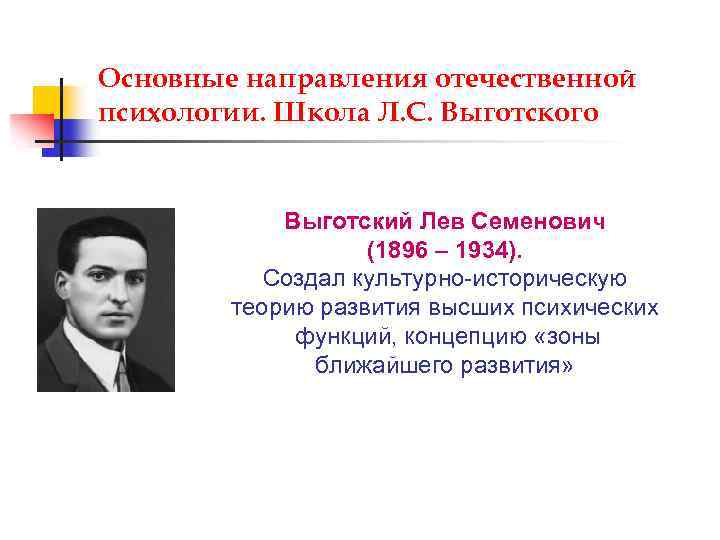 Основные направления отечественной психологии. Школа Л.С. Выготского

Выготский Лев Семенович (1896 – 1934). Создал культурно-историческую теорию развития высших психических функций, концепцию «зоны ближайшего развития»